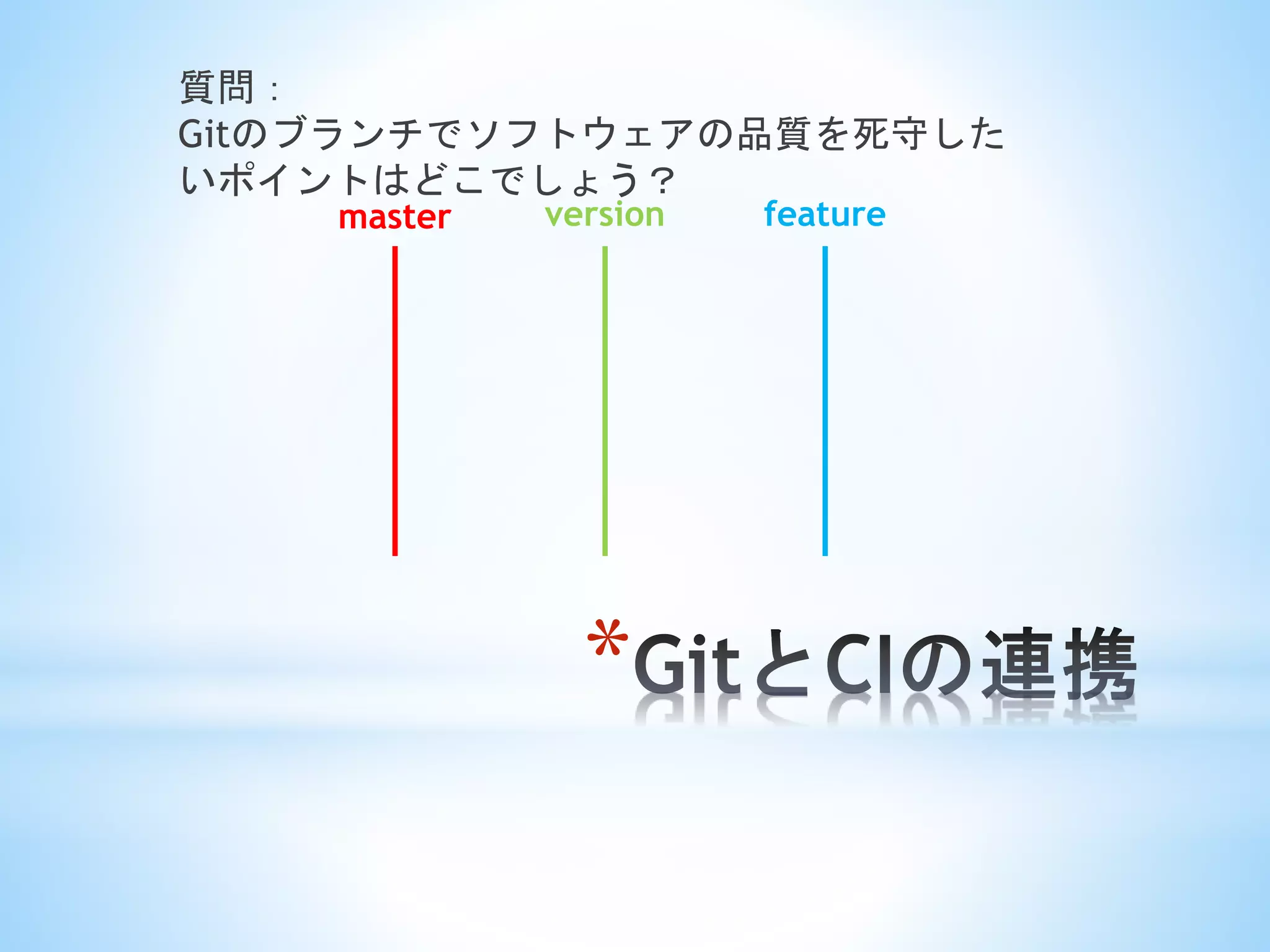 質問：
Gitのブランチでソフトウェアの品質を死守したいポイントはどこでしょう？

master

version

feature

*GitとCIの連携